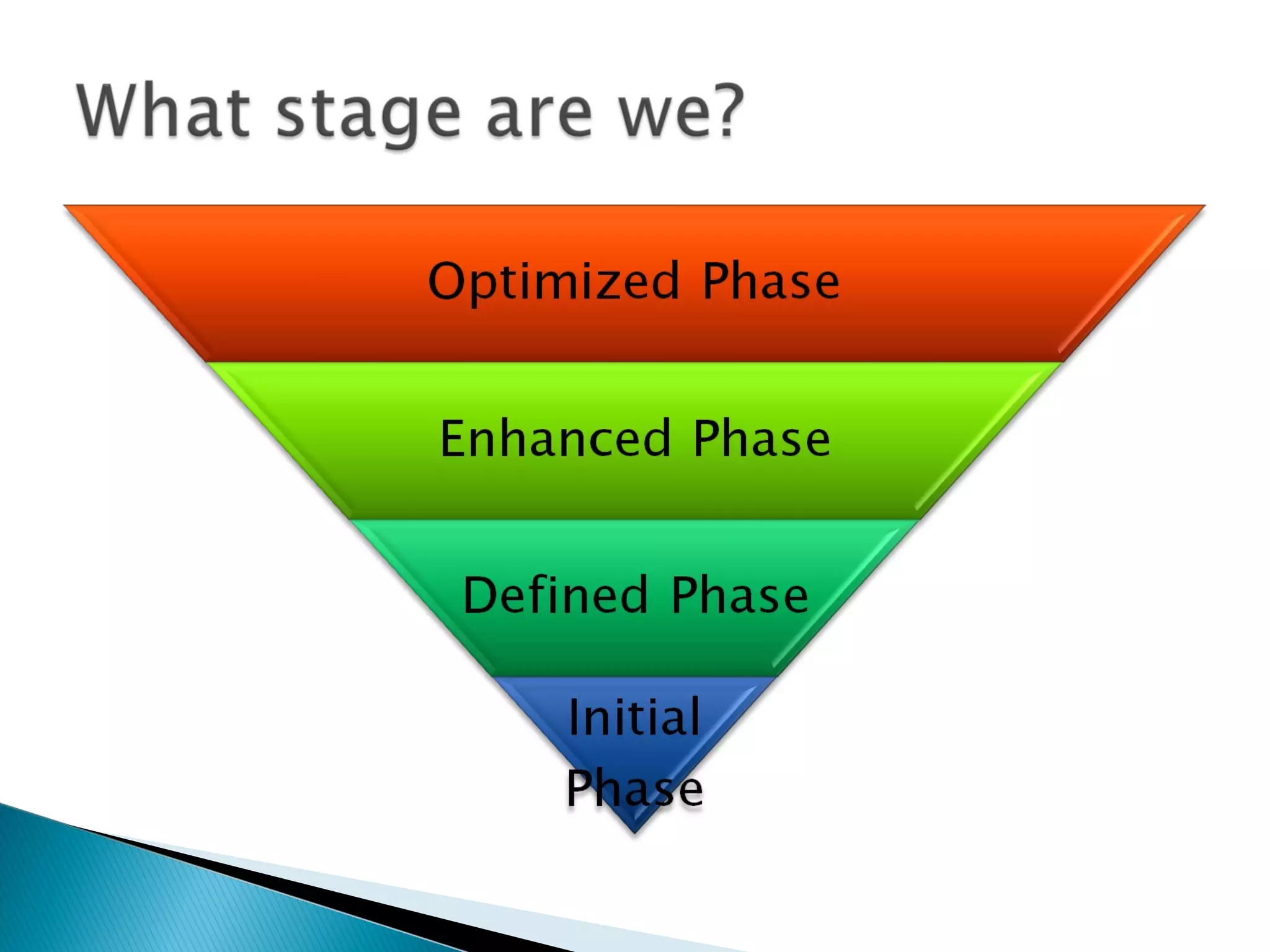 What stage are we?

Optimized Phase

Enhanced Phase

Defined Phase

Initial Phase